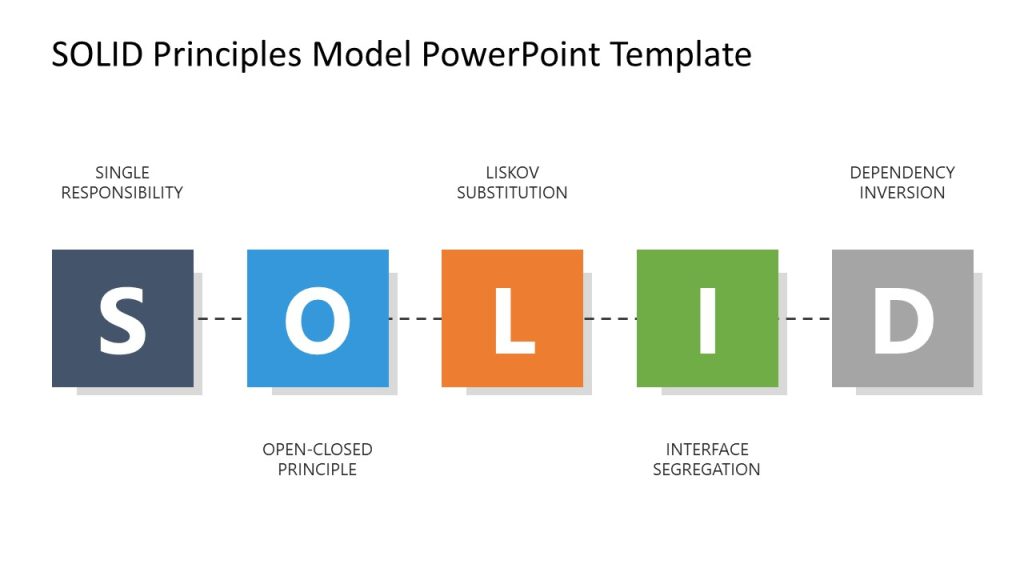 SOLID Principles Model PowerPoint Template

SINGLE RESPONSIBILITY

LISKOV SUBSTITUTION

DEPENDENCY INVERSION

S

O

L

I

D

OPEN-CLOSED PRINCIPLE

INTERFACE SEGREGATION